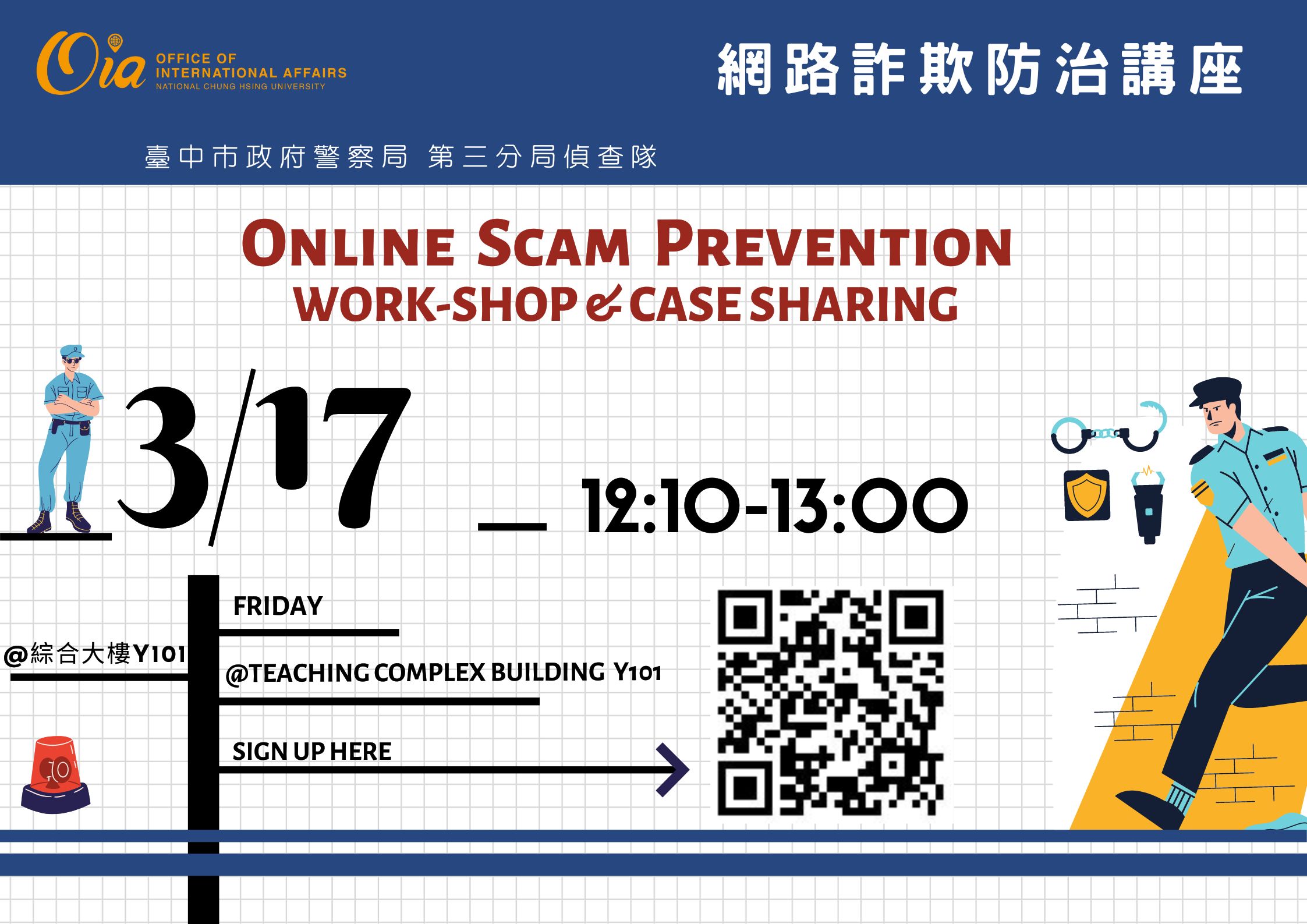 Oia OFFICE OF INTERNATIONAL AFFAIRS NATIONAL CHUNG HSING UNIVERSITY

網路詐欺防治講座

臺中市政府警察局 第三分局偵查隊

ONLINE SCAM PREVENTION
WORK-SHOP & CASE SHARING

3/17 — 12:10-13:00

FRIDAY

@綜合大樓Y101

@TEACHING COMPLEX BUILDING Y101

SIGN UP HERE